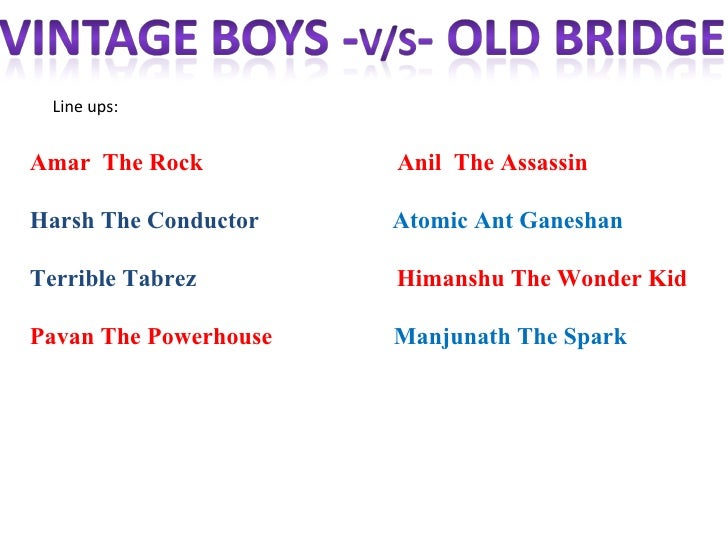 VINTAGE BOYS -V/S- OLD BRIDGE

Line ups:

Amar The Rock

Harsh The Conductor

Terrible Tabrez

Pavan The Powerhouse

Anil The Assassin

Atomic Ant Ganeshan

Himanshu The Wonder Kid

Manjunath The Spark